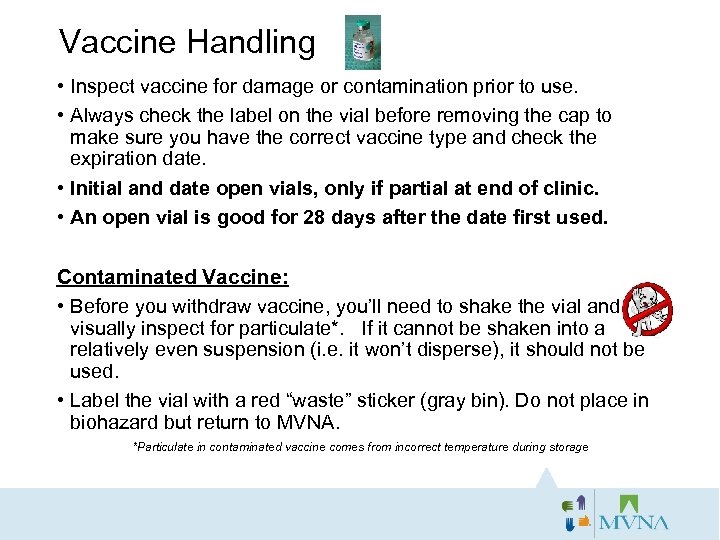 Vaccine Handling

• Inspect vaccine for damage or contamination prior to use.

• Always check the label on the vial before removing the cap to make sure you have the correct vaccine type and check the expiration date.

• Initial and date open vials, only if partial at end of clinic.

• An open vial is good for 28 days after the date first used.

Contaminated Vaccine:

• Before you withdraw vaccine, you'll need to shake the vial and visually inspect for particulate*. If it cannot be shaken into a relatively even suspension (i.e. it won't disperse), it should not be used.

• Label the vial with a red "waste" sticker (gray bin). Do not place in biohazard but return to MVNA.

*Particulate in contaminated vaccine comes from incorrect temperature during storage

MVNA